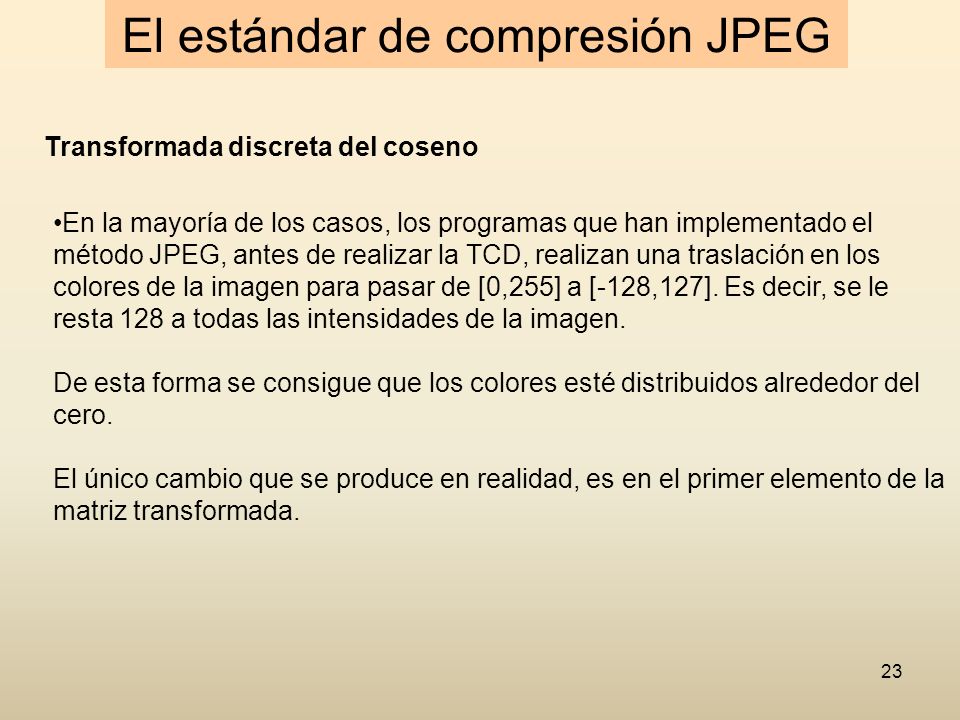 El estándar de compresión JPEG

Transformada discreta del coseno

•En la mayoría de los casos, los programas que han implementado el método JPEG, antes de realizar la TCD, realizan una traslación en los colores de la imagen para pasar de [0,255] a [-128,127]. Es decir, se le resta 128 a todas las intensidades de la imagen.

De esta forma se consigue que los colores esté distribuidos alrededor del cero.

El único cambio que se produce en realidad, es en el primer elemento de la matriz transformada.

23